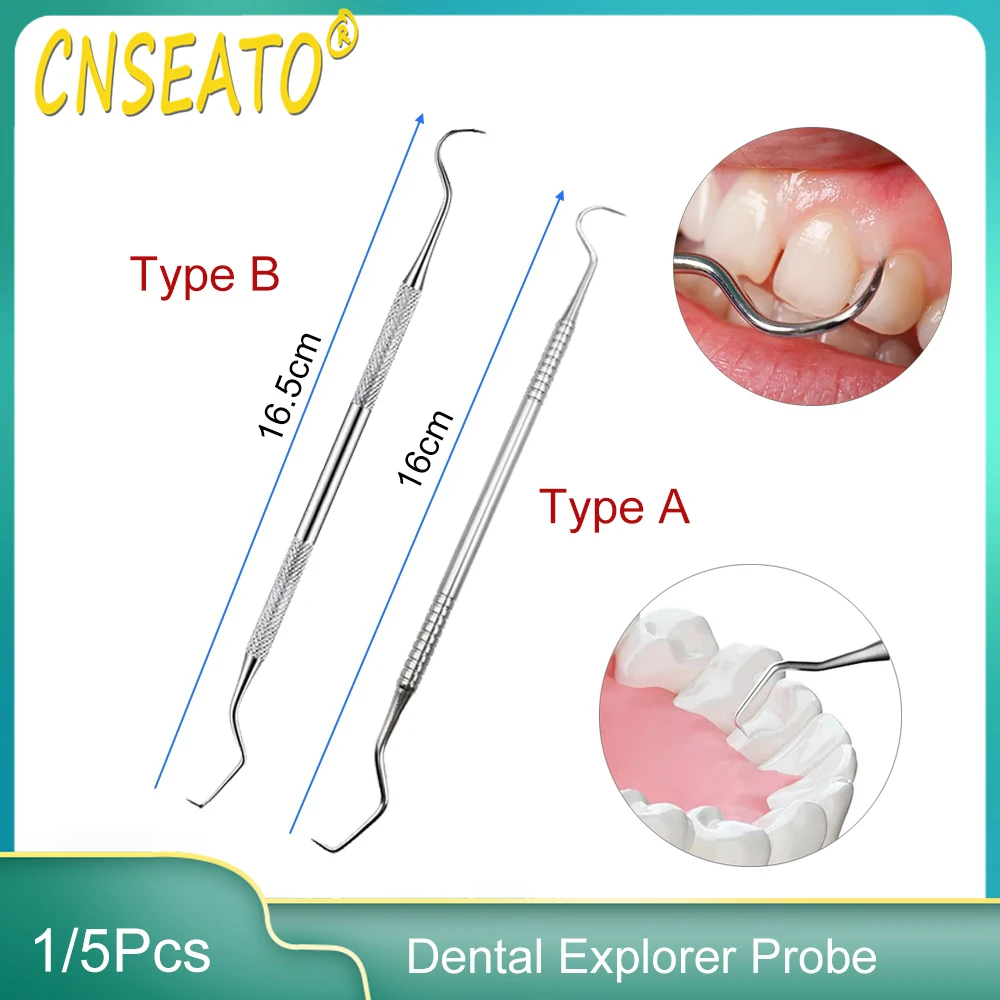 CNSEATO®

Type B

16.5cm

16cm

Type A

1/5Pcs

Dental Explorer Probe